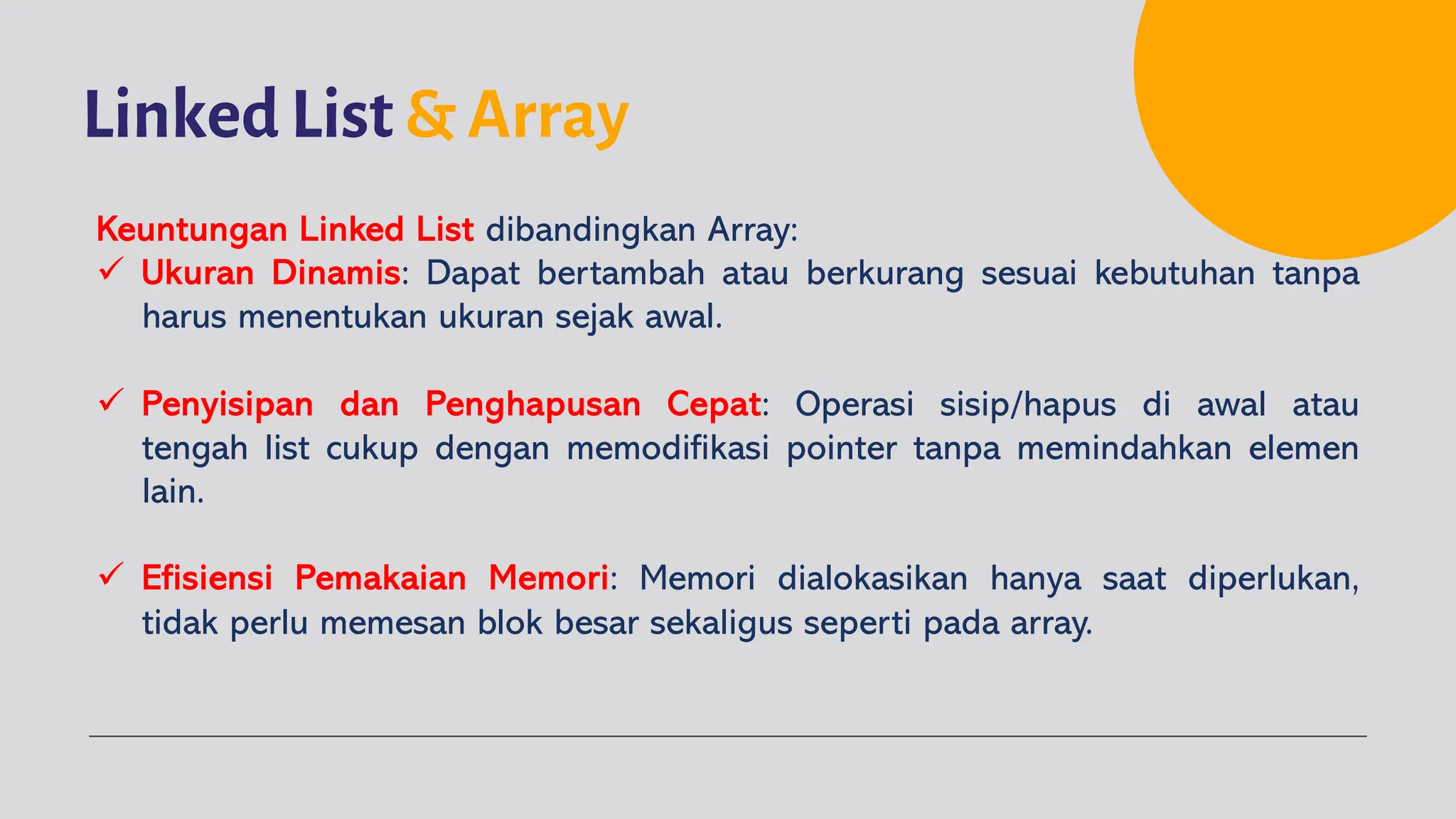 Linked List & Array

Keuntungan Linked List dibandingkan Array:

✓ Ukuran Dinamis: Dapat bertambah atau berkurang sesuai kebutuhan tanpa harus menentukan ukuran sejak awal.

✓ Penyisipan dan Penghapusan Cepat: Operasi sisip/hapus di awal atau tengah list cukup dengan memodifikasi pointer tanpa memindahkan elemen lain.

✓ Efisiensi Pemakaian Memori: Memori dialokasikan hanya saat diperlukan, tidak perlu memesan blok besar sekaligus seperti pada array.